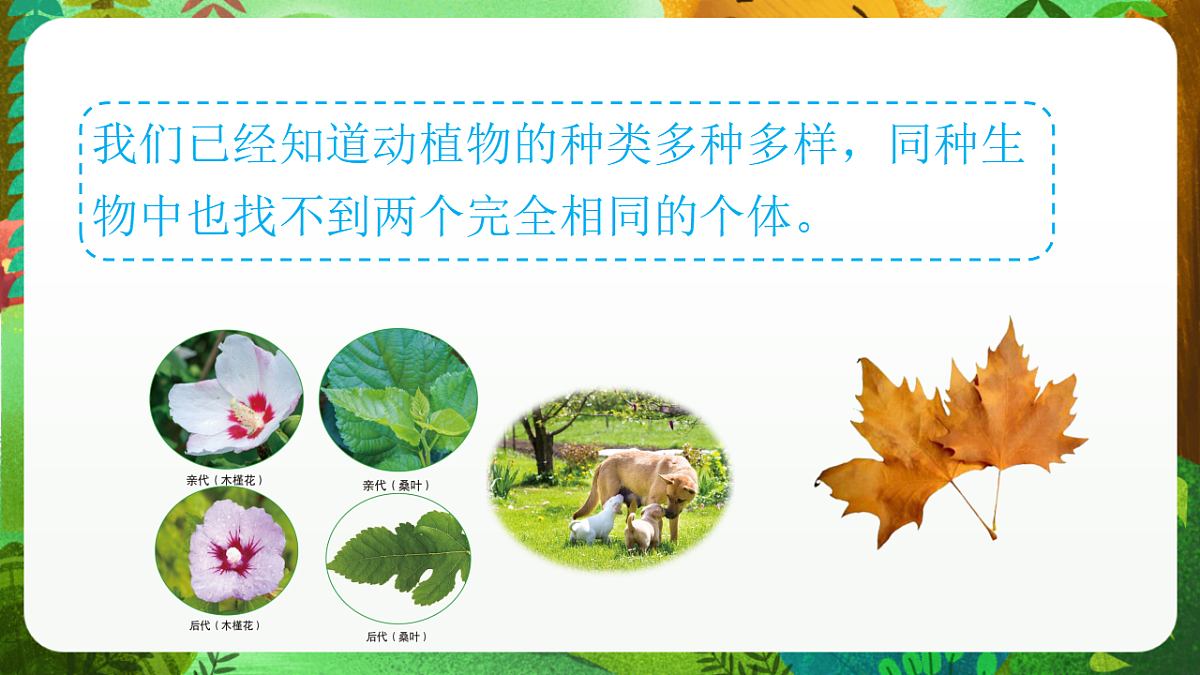 我们已经知道动植物的种类多种多样，同种生物中也找不到两个完全相同的个体。

亲代（木槿花）

亲代（桑叶）

后代（木槿花）

后代（桑叶）